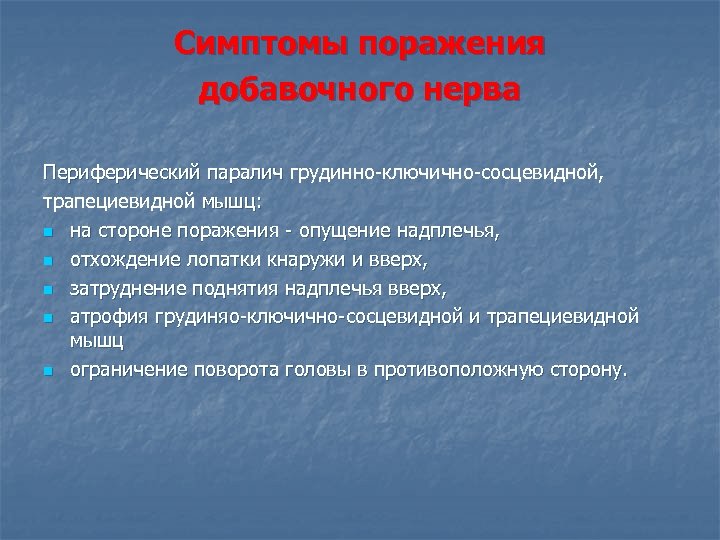 Симптомы поражения добавочного нерва

Периферический паралич грудинно-ключично-сосцевидной, трапециевидной мышц:

- на стороне поражения - опущение надплечья,
- отхождение лопатки кнаружи и вверх,
- затруднение поднятия надплечья вверх,
- атрофия грудиняо-ключично-сосцевидной и трапециевидной мышц
- ограничение поворота головы в противоположную сторону.